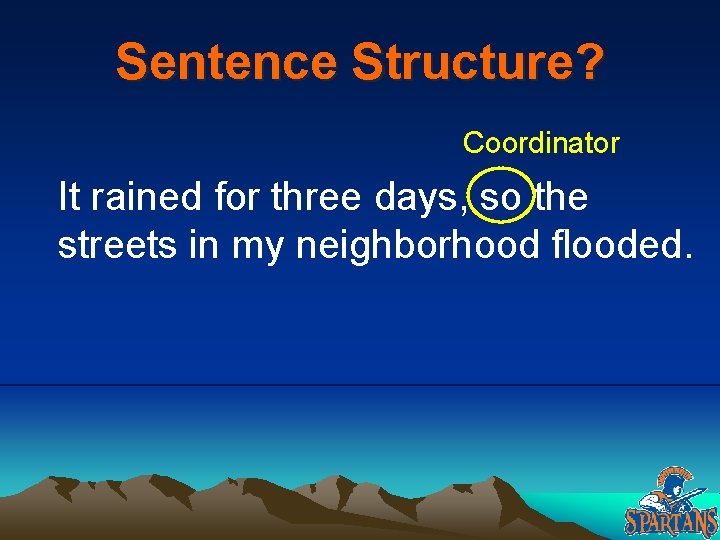 Sentence Structure?

Coordinator

It rained for three days, so the streets in my neighborhood flooded.

SPARTANS